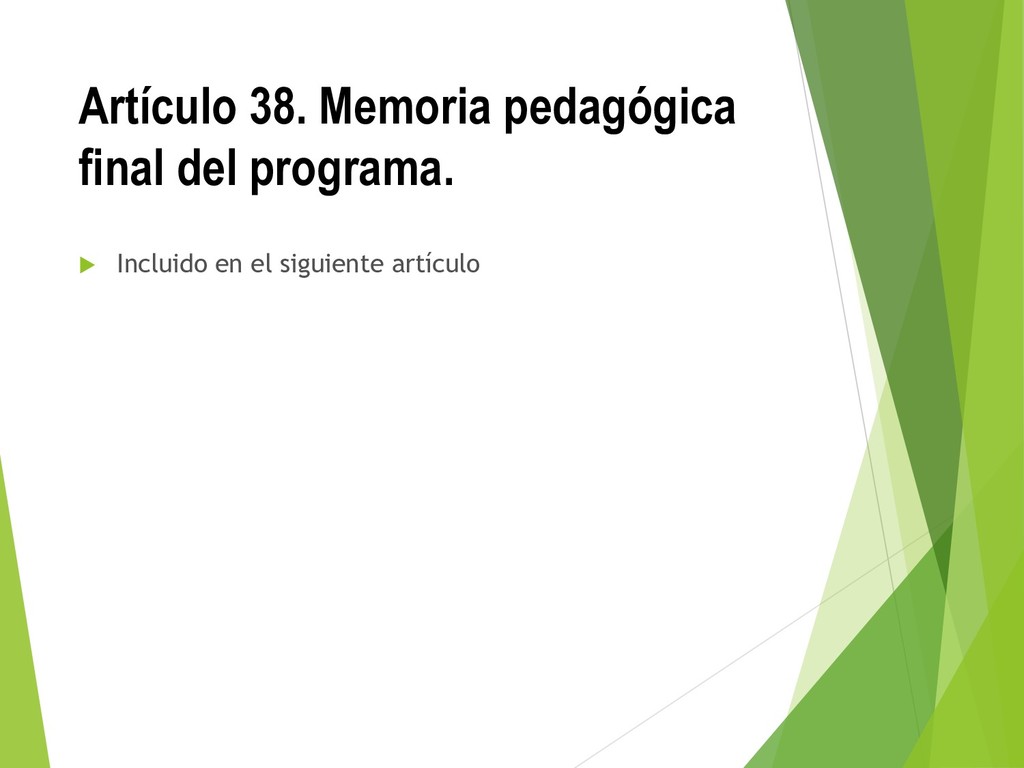 Artículo 38. Memoria pedagógica final del programa.

Incluido en el siguiente artículo